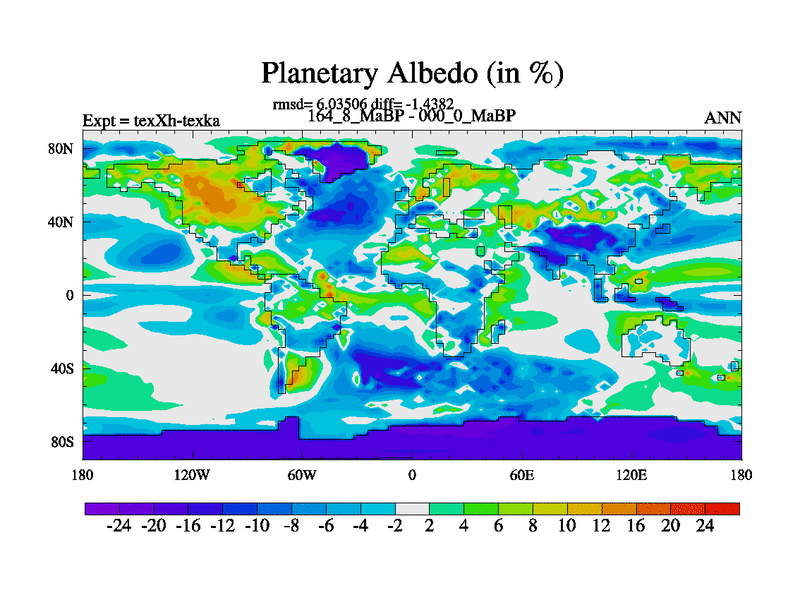 Planetary Albedo (in %)

rmsd= 6.03506 diff= -1.4382

Expt = texXh-texka

164_8_MaBP - 000_0_MaBP

ANN

80N

40N

0

40S

80S

180

120W

60W

0

60E

120E

180

-24 -20 -16 -12 -10 -8 -6 -4 -2 2 4 6 8 10 12 16 20 24